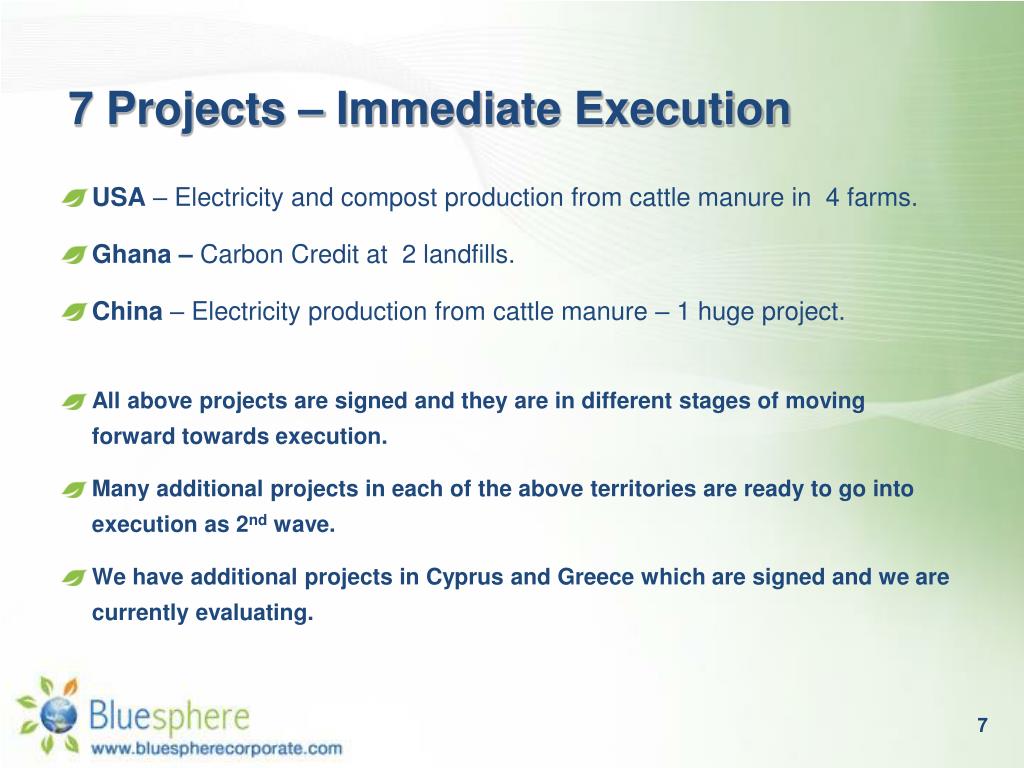 7 Projects – Immediate Execution

USA – Electricity and compost production from cattle manure in 4 farms.

Ghana – Carbon Credit at 2 landfills.

China – Electricity production from cattle manure – 1 huge project.

All above projects are signed and they are in different stages of moving forward towards execution.

Many additional projects in each of the above territories are ready to go into execution as 2$^{nd}$ wave.

We have additional projects in Cyprus and Greece which are signed and we are currently evaluating.

Bluesphere
www.bluespherecorporate.com

7